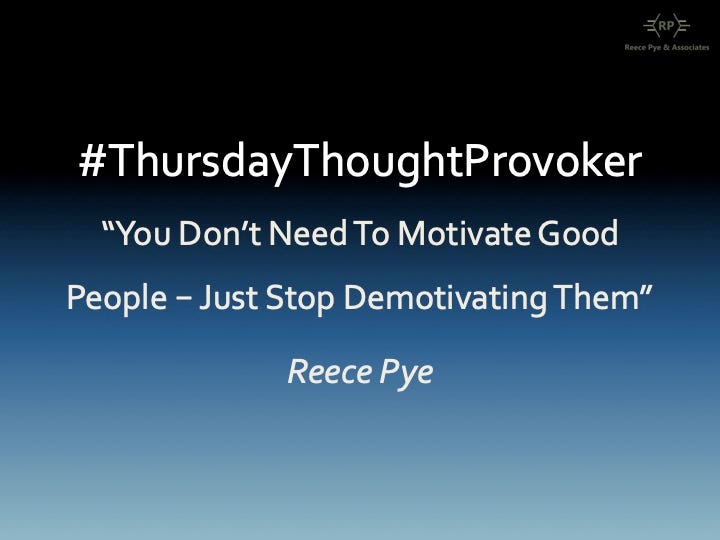 RP
Reece Pye & Associates

#ThursdayThoughtProvoker

“You Don’t Need To Motivate Good People – Just Stop Demotivating Them”

Reece Pye